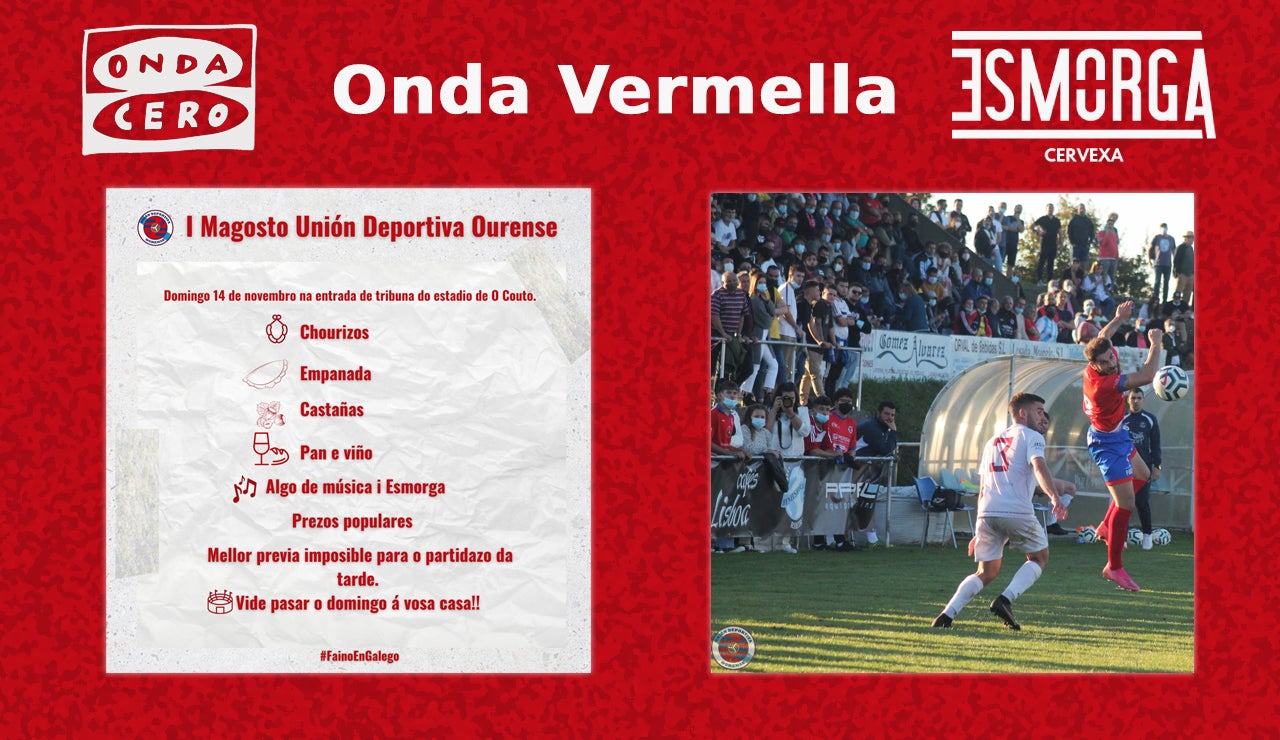 ONDA CERO

Onda Vermella

ESMORGA
CERVEXA

I Magosto Unión Deportiva Ourense

Domingo 14 de novembro na entrada de tribuna do estadio de O Couto.

Chourizos

Empanada

Castañas

Pan e viño

Algo de música i Esmorga

Prezos populares

Mellor previa imposible para o partidazo da tarde.

Vide pasar o domingo á vosa casa!!

#FainoEnGalego

Gomez Alvarez

Lisboa